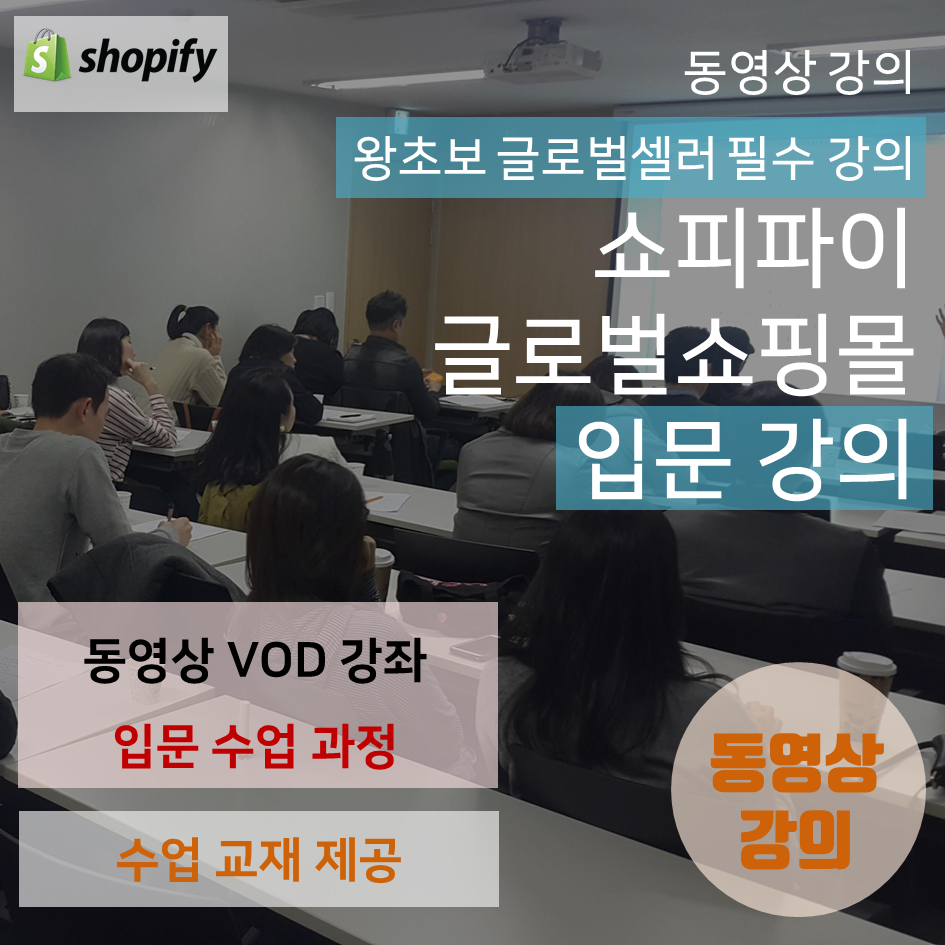 shopify

동영상 강의

왕초보 글로벌셀러 필수 강의

쇼피파이
글로벌쇼핑몰
입문 강의

동영상 VOD 강좌
입문 수업 과정

수업 교재 제공

동영상
강의